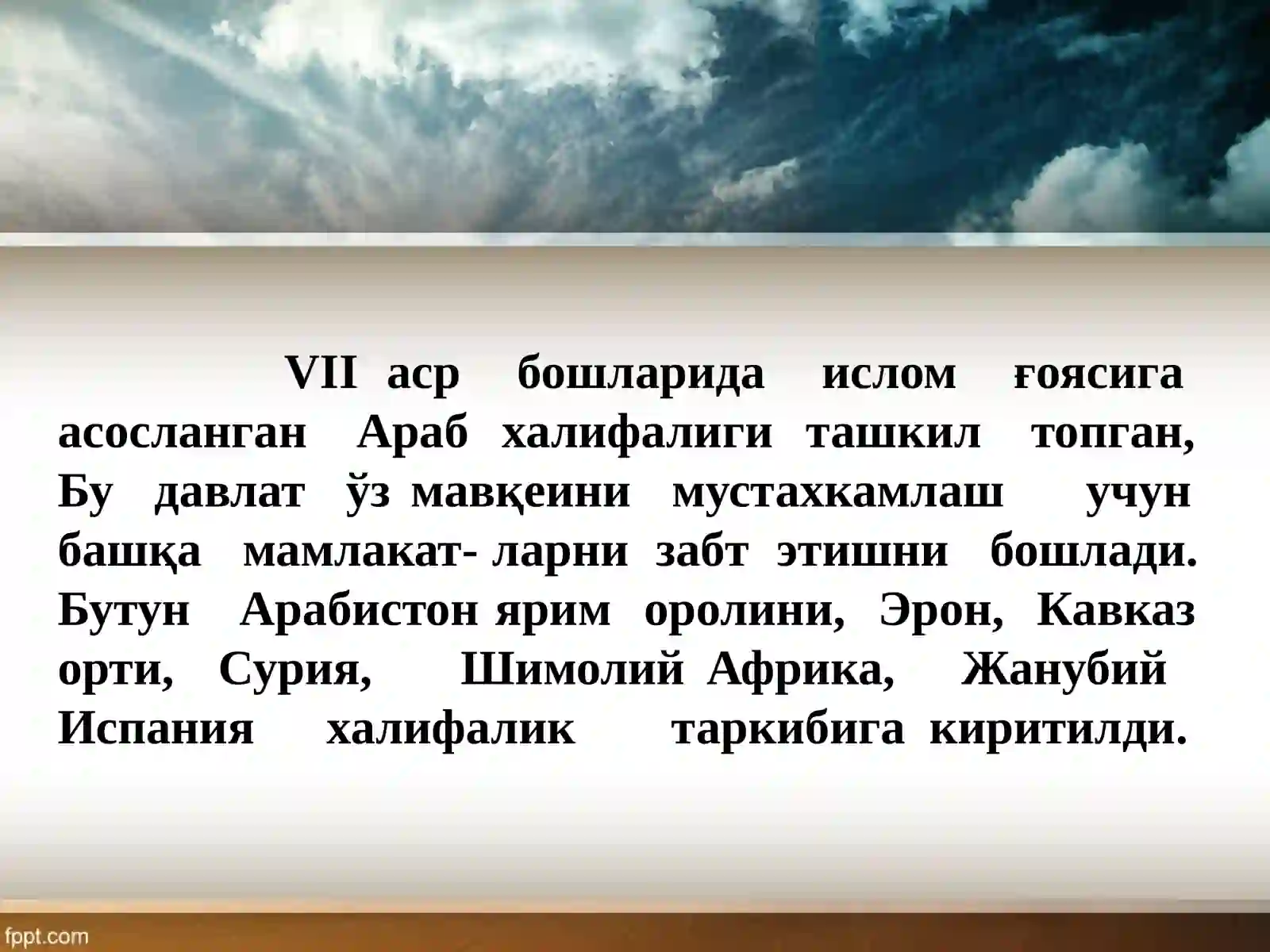 VII аср бошларида ислом ғоясига асосланган Араб халифалиги ташкил топган, Бу давлат ўз мавқеини мустахкамлаш учун башқа мамлакат- ларни забт этишни бошлади. Бутун Арабистон ярим оролини, Эрон, Кавказ орти, Сурия, Шимолий Африка, Жанубий Испания халифалик таркибига киритилди.

fppt.com